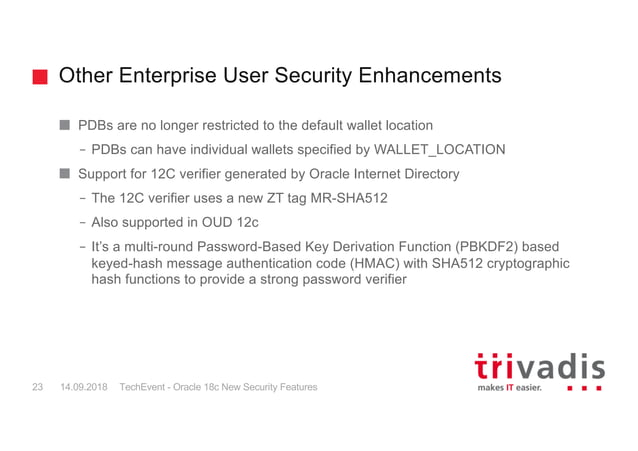 Other Enterprise User Security Enhancements

PDBs are no longer restricted to the default wallet location

- PDBs can have individual wallets specified by WALLET_LOCATION

Support for 12C verifier generated by Oracle Internet Directory

- The 12C verifier uses a new ZT tag MR-SHA512

- Also supported in OUD 12c

- It's a multi-round Password-Based Key Derivation Function (PBKDF2) based keyed-hash message authentication code (HMAC) with SHA512 cryptographic hash functions to provide a strong password verifier

23 14.09.2018 TechEvent - Oracle 18c New Security Features

trivadis
makes IT easier.